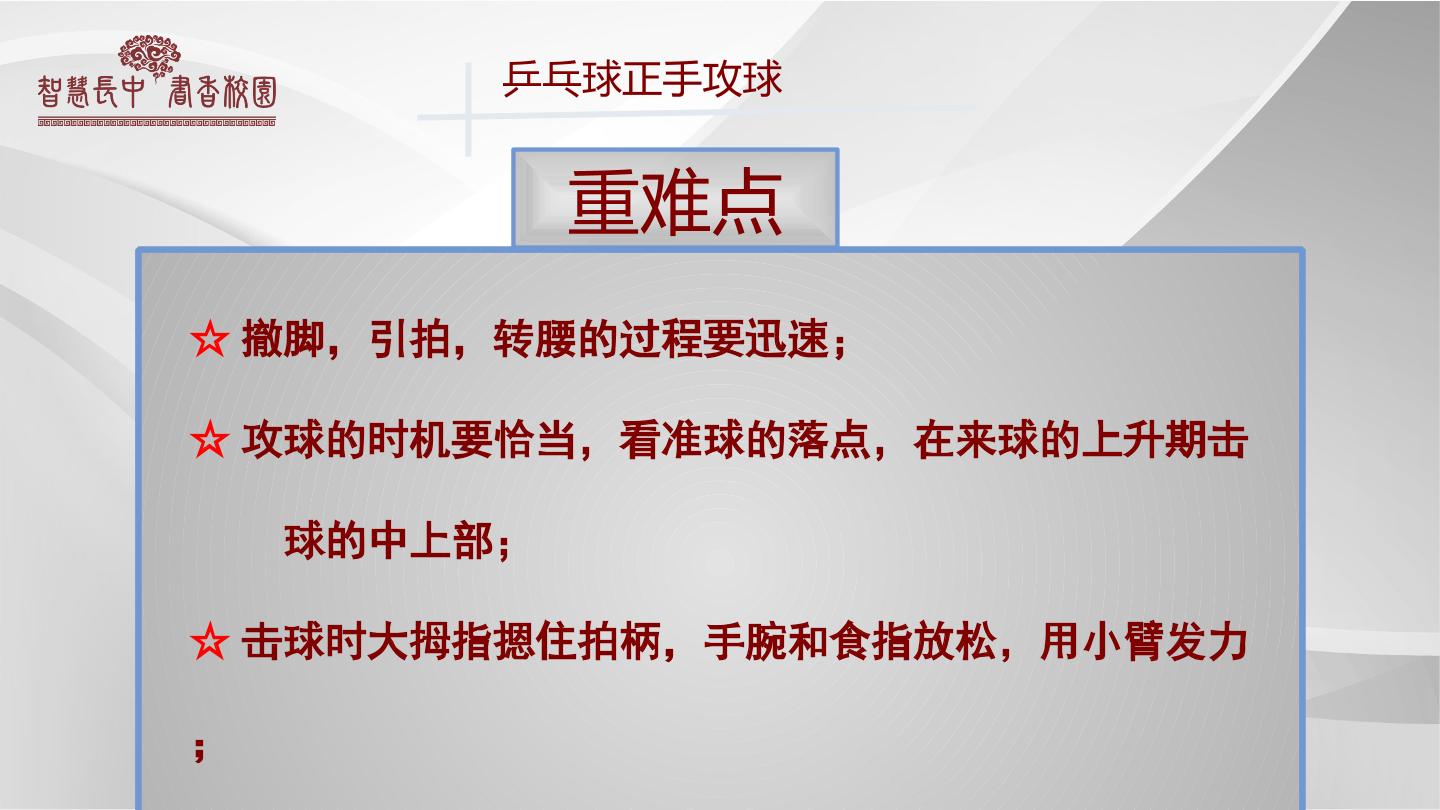 智慧長中 書香校園

乒乓球正手攻球

重难点

☆ 撤脚，引拍，转腰的过程要迅速；

☆ 攻球的时机要恰当，看准球的落点，在来球的上升期击球的中上部；

☆ 击球时大拇指摁住拍柄，手腕和食指放松，用小臂发力；